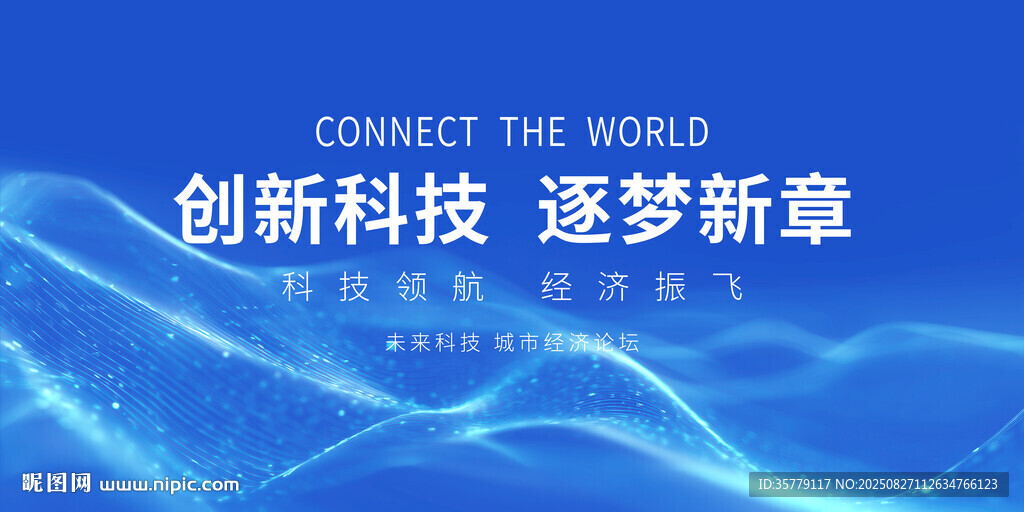 CONNECT THE WORLD

创新科技 逐梦新章

科技领航 经济振飞

未来科技 城市经济论坛

昵图网 www.nipic.com

ID:35779117 NO:20250827112634766123